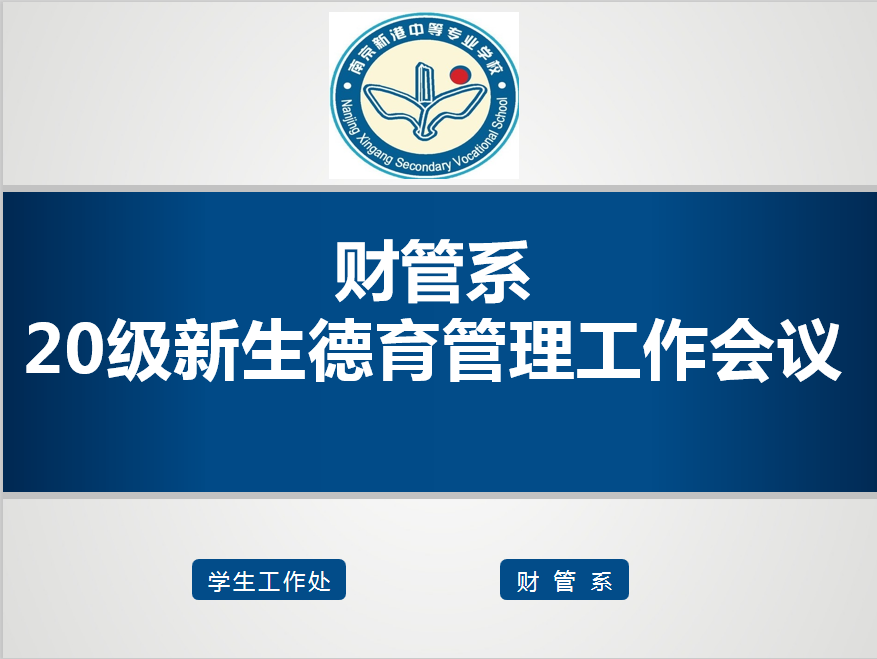 南京新港中等专业学校
Nanjing Xingang Secondary Vocational School

财管系
20级新生德育管理工作会议

学生工作处

财 管 系